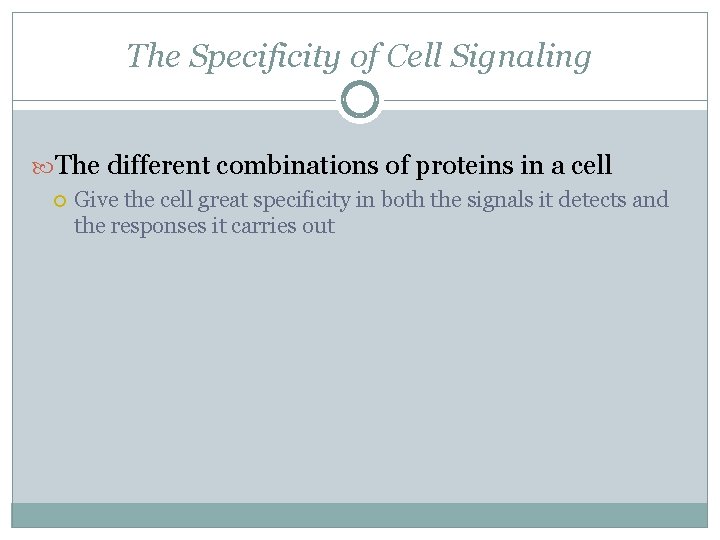 The Specificity of Cell Signaling

The different combinations of proteins in a cell

Give the cell great specificity in both the signals it detects and the responses it carries out